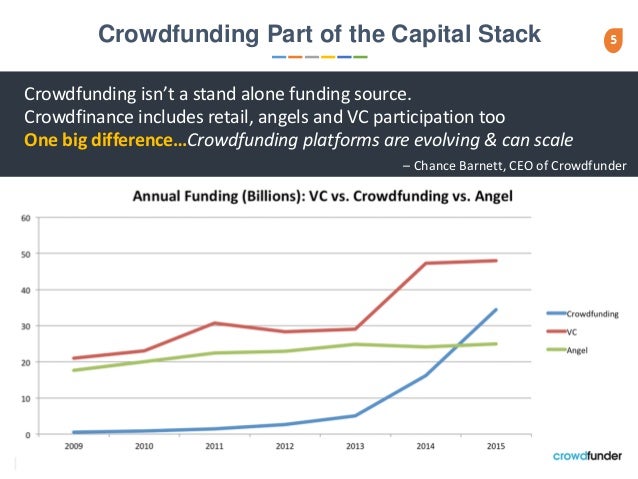 Crowdfunding Part of the Capital Stack

5

Crowdfunding isn't a stand alone funding source.
Crowdfinance includes retail, angels and VC participation too
One big difference…Crowdfunding platforms are evolving & can scale

– Chance Barnett, CEO of Crowdfunder

Annual Funding (Billions): VC vs. Crowdfunding vs. Angel

60
50
40
30
20
10
0

2009 2010 2011 2012 2013 2014 2015

Crowdfunding
VC
Angel

crowdfunder